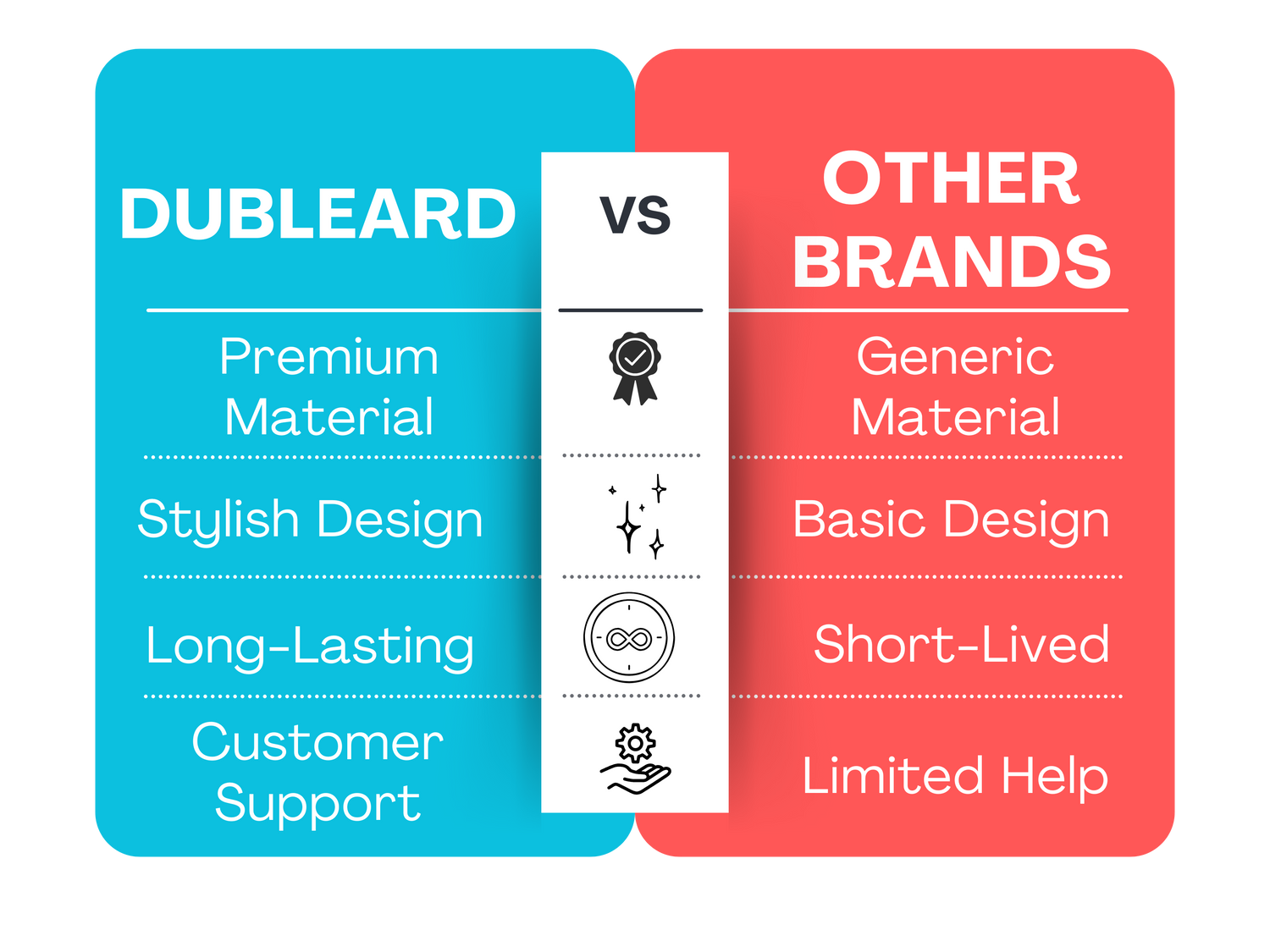 | DUBLEARD | VS | OTHER BRANDS |
|---|---|---|
| Premium Material | | Generic Material |
| Stylish Design | | Basic Design |
| Long-Lasting | | Short-Lived |
| Customer Support | | Limited Help |